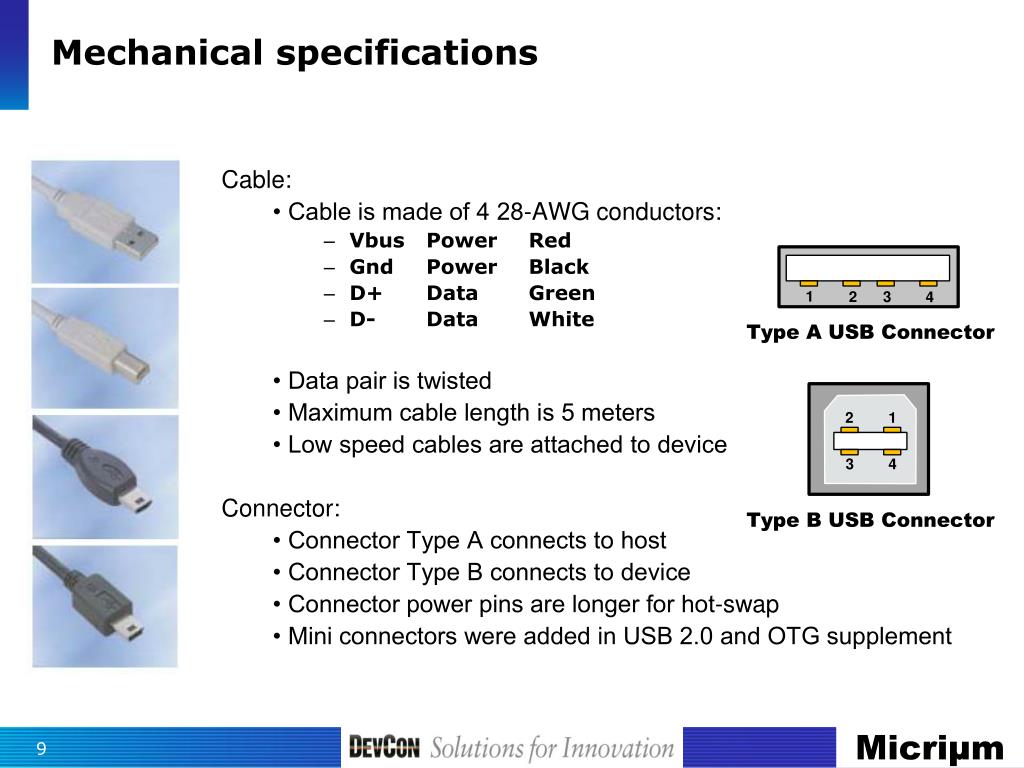 Mechanical specifications

Cable:

• Cable is made of 4 28-AWG conductors:

– Vbus Power Red
– Gnd Power Black
– D+ Data Green
– D- Data White

• Data pair is twisted
• Maximum cable length is 5 meters
• Low speed cables are attached to device

Connector:

• Connector Type A connects to host
• Connector Type B connects to device
• Connector power pins are longer for hot-swap
• Mini connectors were added in USB 2.0 and OTG supplement

1 2 3 4

Type A USB Connector

2 1
3 4

Type B USB Connector

9

DEVCON Solutions for Innovation

Micriμm